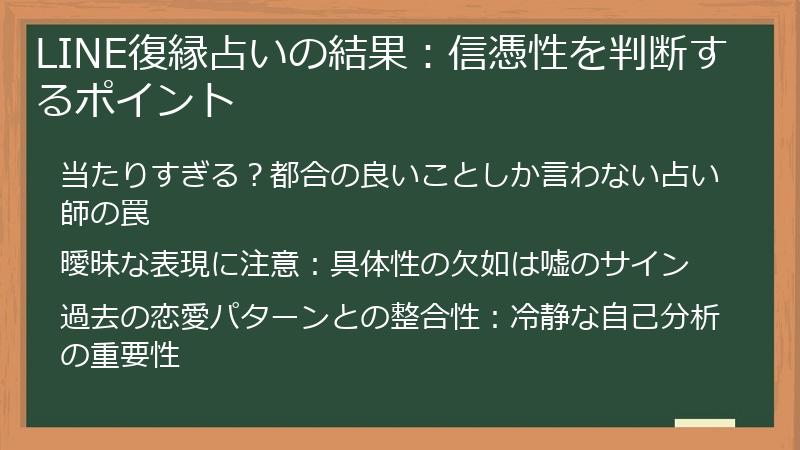 LINE復縁占いの結果：信憑性を判断するポイント

当たりすぎる？都合の良いことしか言わない占い師の罠

曖昧な表現に注意：具体性の欠如は嘘のサイン

過去の恋愛パターンとの整合性：冷静な自己分析の重要性